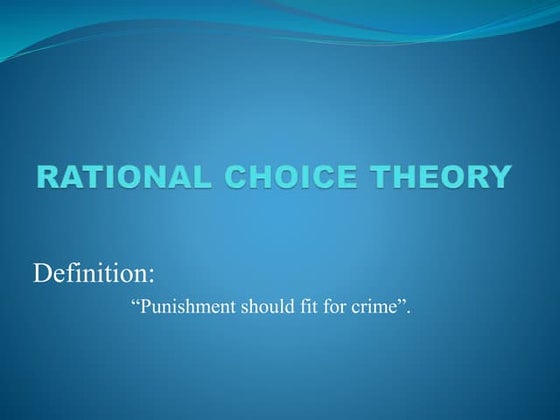 RATIONAL CHOICE THEORY

Definition:

“Punishment should fit for crime”.